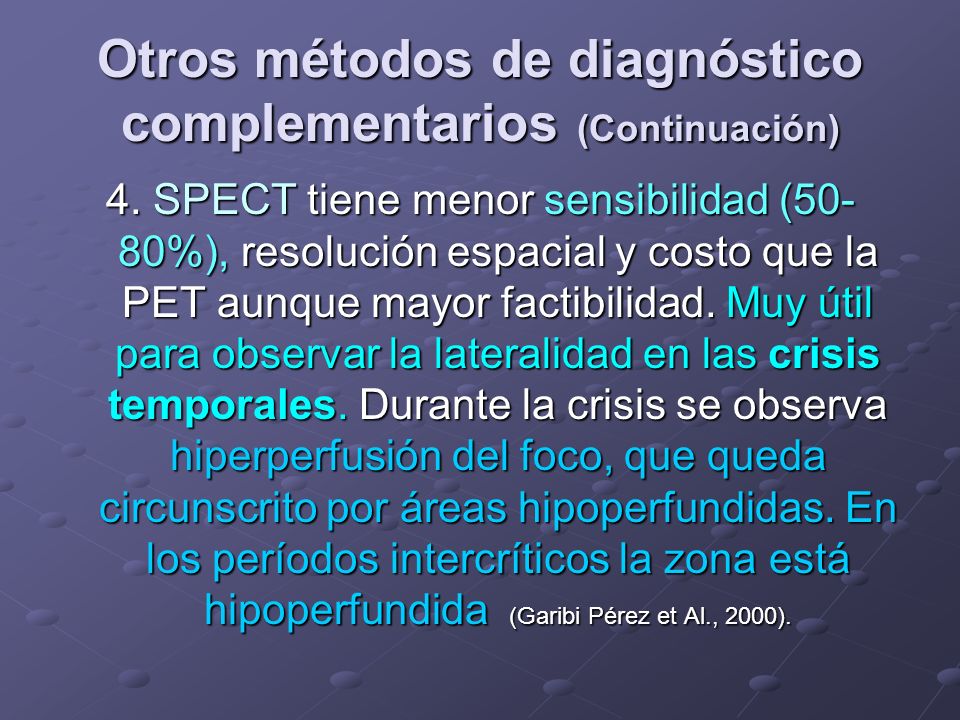 Otros métodos de diagnóstico complementarios (Continuación)

4. SPECT tiene menor sensibilidad (50-80%), resolución espacial y costo que la PET aunque mayor factibilidad. Muy útil para observar la lateralidad en las crisis temporales. Durante la crisis se observa hiperperfusión del foco, que queda circunscrito por áreas hipoperfundidas. En los períodos intercríticos la zona está hipoperfundida (Garibi Pérez et Al., 2000).